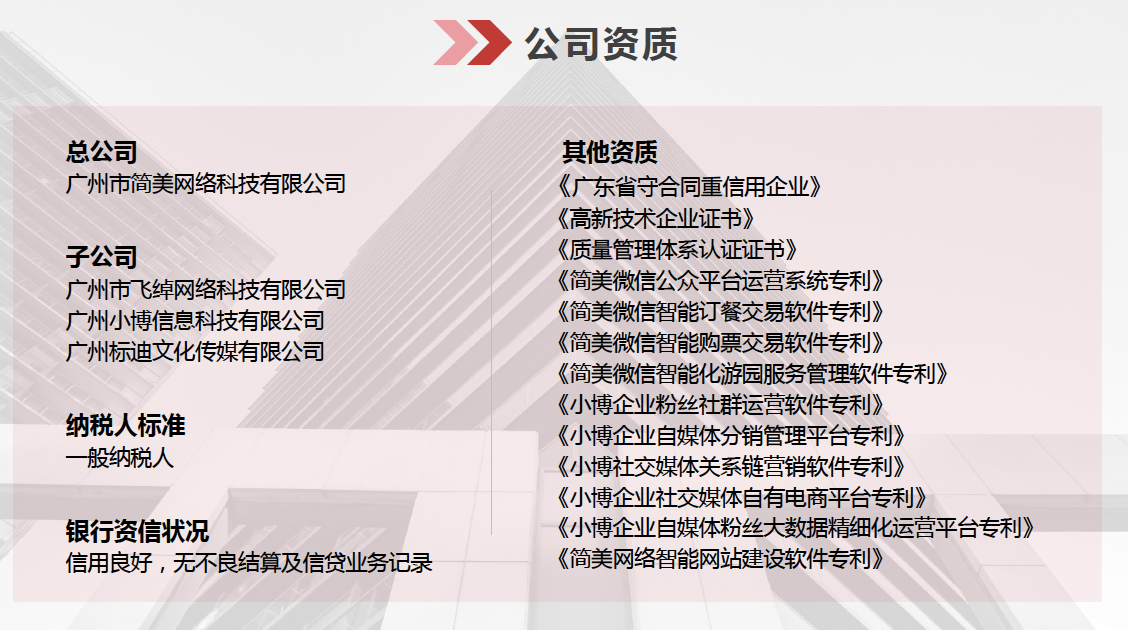 公司资质

总公司
广州市简美网络科技有限公司

子公司
广州市飞绰网络科技有限公司
广州小博信息科技有限公司
广州标迪文化传媒有限公司

纳税人标准
一般纳税人

银行资信状况
信用良好，无不良结算及信贷业务记录

其他资质
《广东省守合同重信用企业》
《高新技术企业证书》
《质量管理体系认证证书》
《简美微信公众平台运营系统专利》
《简美微信智能订餐交易软件专利》
《简美微信智能购票交易软件专利》
《简美微信智能化游园服务管理软件专利》
《小博企业粉丝社群运营软件专利》
《小博企业自媒体分销管理平台专利》
《小博社交媒体关系链营销软件专利》
《小博企业社交媒体自有电商平台专利》
《小博企业自媒体粉丝大数据精细化运营平台专利》
《简美网络智能网站建设软件专利》